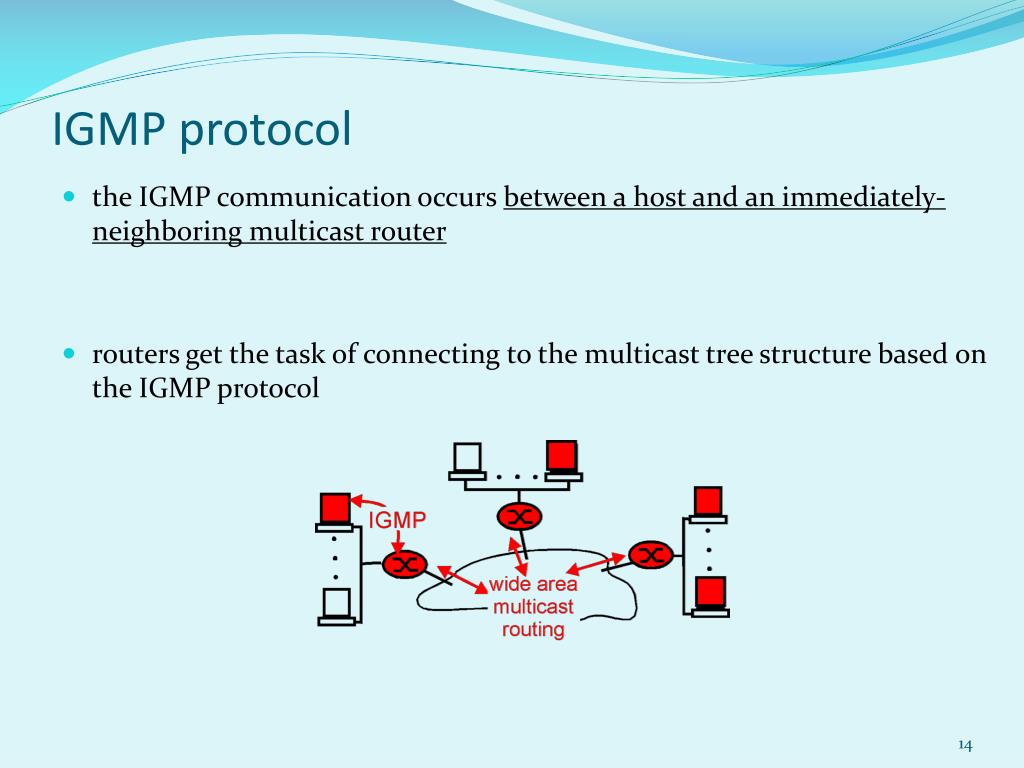 IGMP protocol

the IGMP communication occurs between a host and an immediately-neighboring multicast router

routers get the task of connecting to the multicast tree structure based on the IGMP protocol

IGMP

wide area multicast routing

14